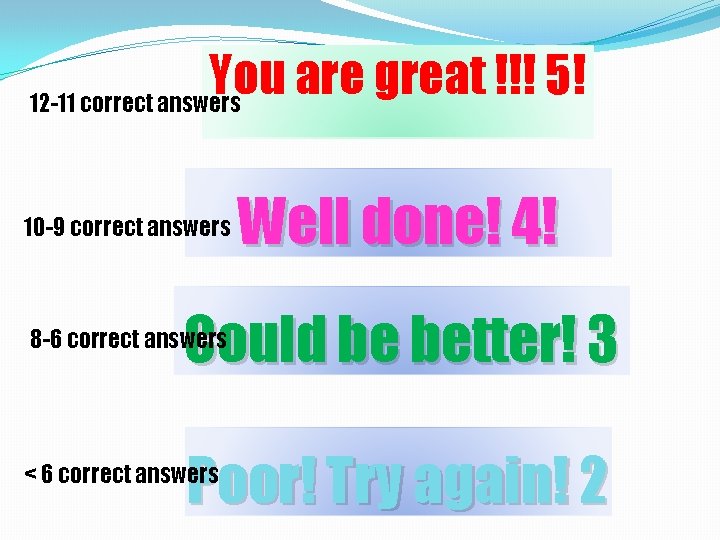 12-11 correct answers
You are great !!! 5!

10-9 correct answers
Well done! 4!

8-6 correct answers
Could be better! 3

< 6 correct answers
Poor! Try again! 2